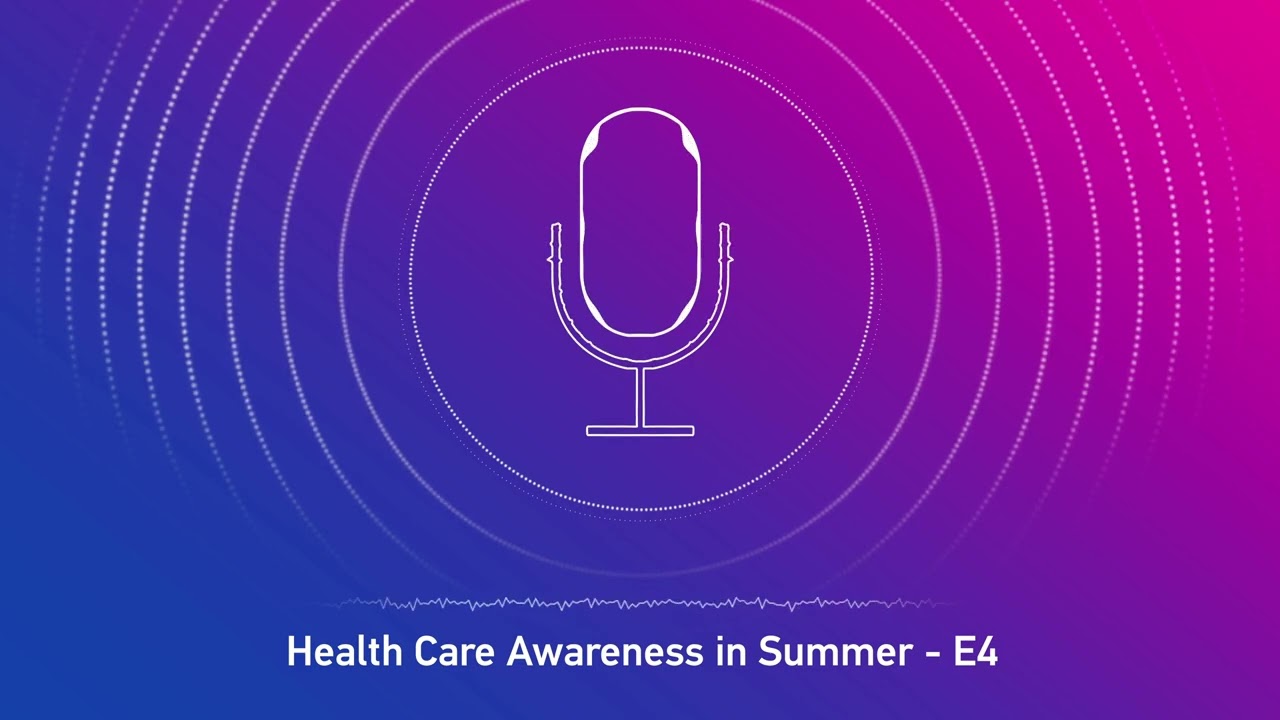 Health Care Awareness in Summer - E4